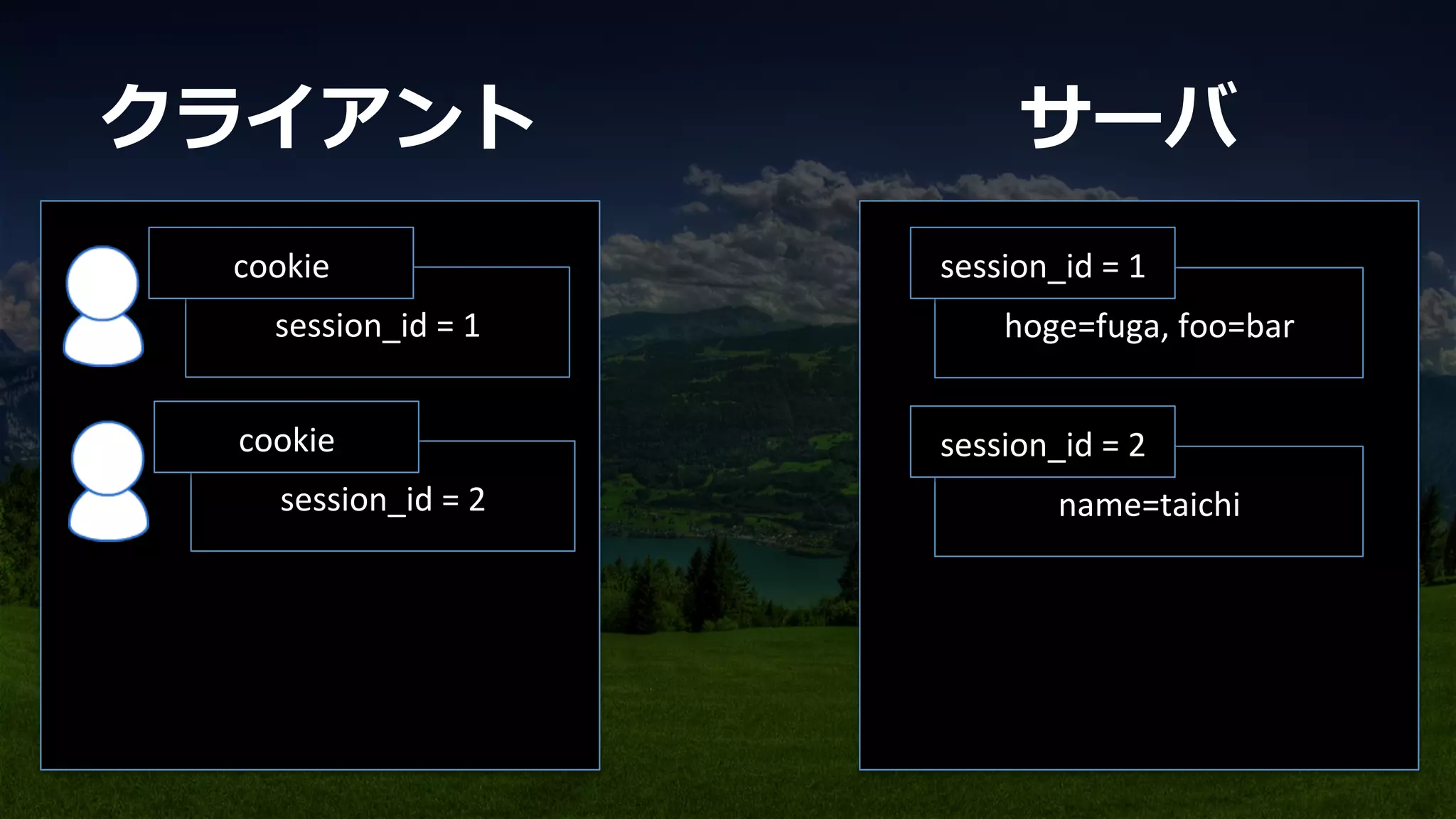 クライアント

cookie

session_id = 1

cookie

session_id = 2

サーバ

session_id = 1

hoge=fuga, foo=bar

session_id = 2

name=taichi